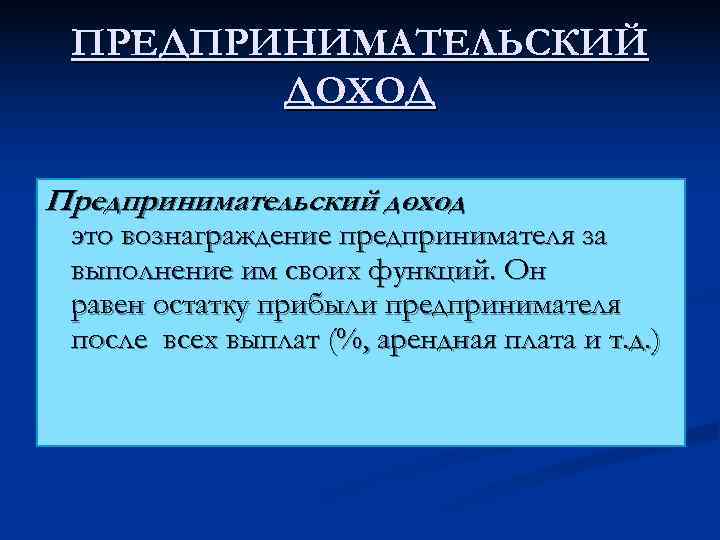 ПРЕДПРИНИМАТЕЛЬСКИЙ ДОХОД

Предпринимательский доход
это вознаграждение предпринимателя за выполнение им своих функций. Он равен остатку прибыли предпринимателя после всех выплат (%, арендная плата и т.д.)